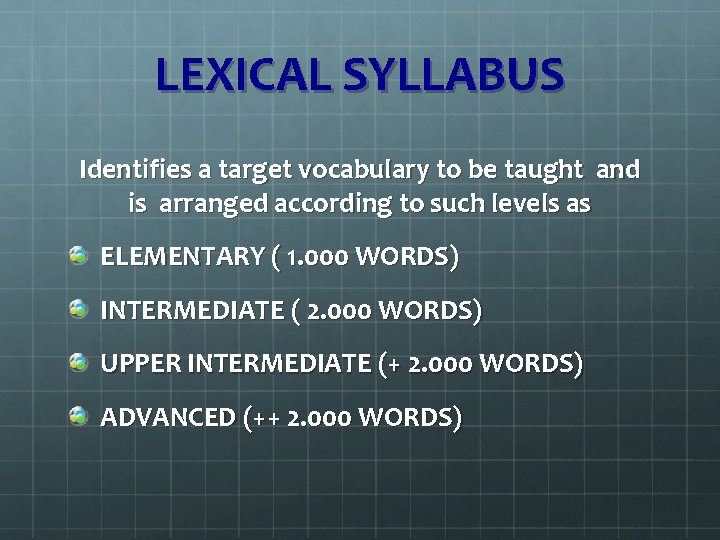 LEXICAL SYLLABUS

Identifies a target vocabulary to be taught and is arranged according to such levels as

ELEMENTARY ( 1.000 WORDS)

INTERMEDIATE ( 2.000 WORDS)

UPPER INTERMEDIATE (+ 2.000 WORDS)

ADVANCED (++ 2.000 WORDS)